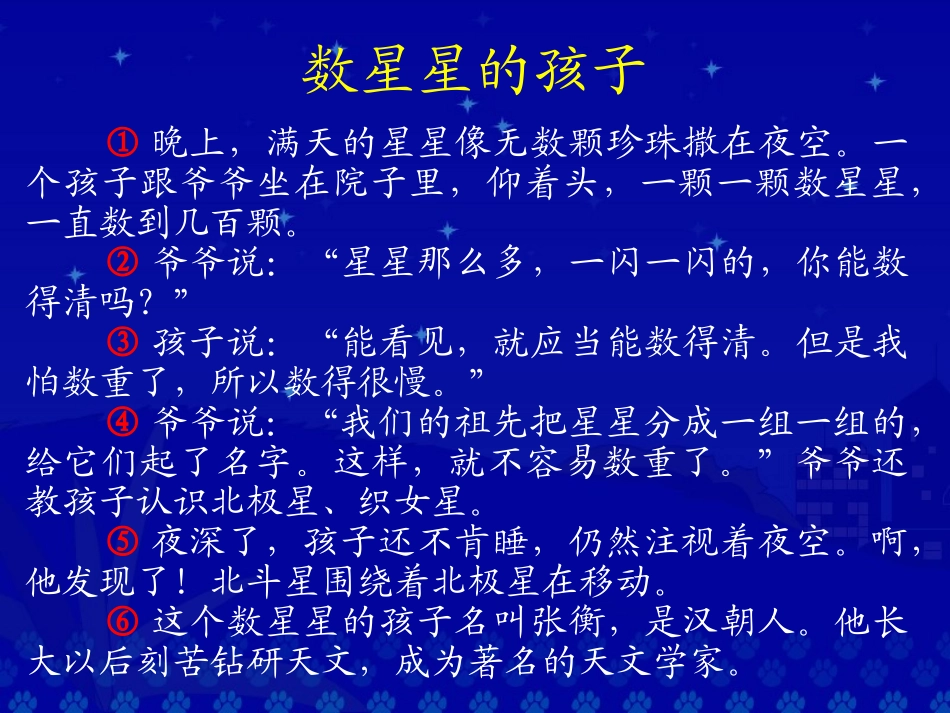 数星星的孩子

① 晚上，满天的星星像无数颗珍珠撒在夜空。一个孩子跟爷爷坐在院子里，仰着头，一颗一颗数星星，一直数到几百颗。

② 爷爷说：“星星那么多，一闪一闪的，你能数得清吗？”

③ 孩子说：“能看见，就应当能数得清。但是我怕数重了，所以数得很慢。”

④ 爷爷说：“我们的祖先把星星分成一组一组的，给它们起了名字。这样，就不容易数重了。”爷爷还教孩子认识北极星、织女星。

⑤ 夜深了，孩子还不肯睡，仍然注视着夜空。啊，他发现了！北斗星围绕着北极星在移动。

⑥ 这个数星星的孩子名叫张衡，是汉朝人。他长大以后刻苦钻研天文，成为著名的天文学家。